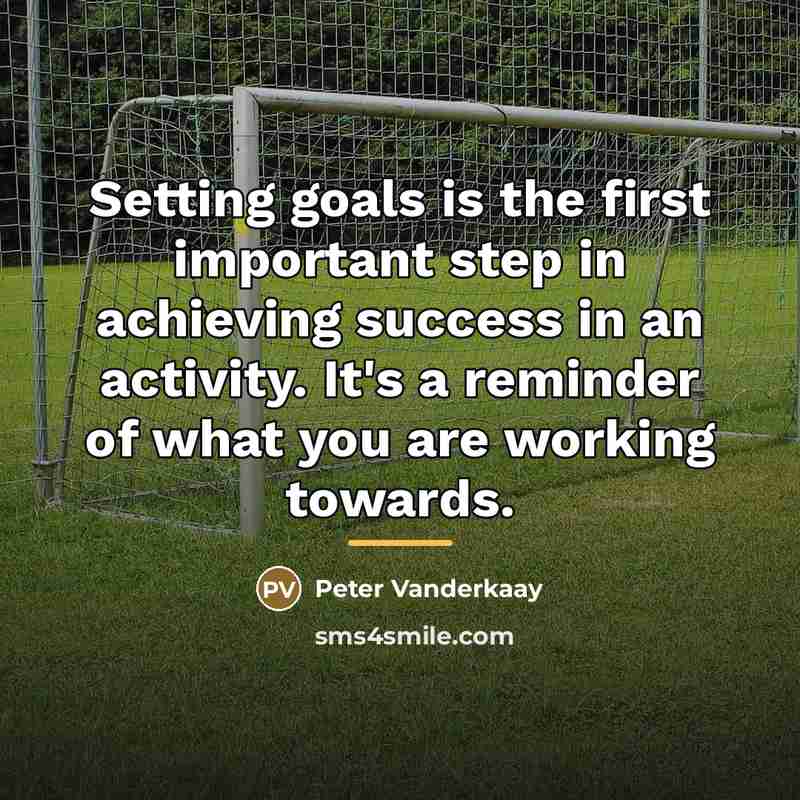 Setting goals is the first important step in achieving success in an activity. It's a reminder of what you are working towards.

PV Peter Vanderkaay

sms4smile.com